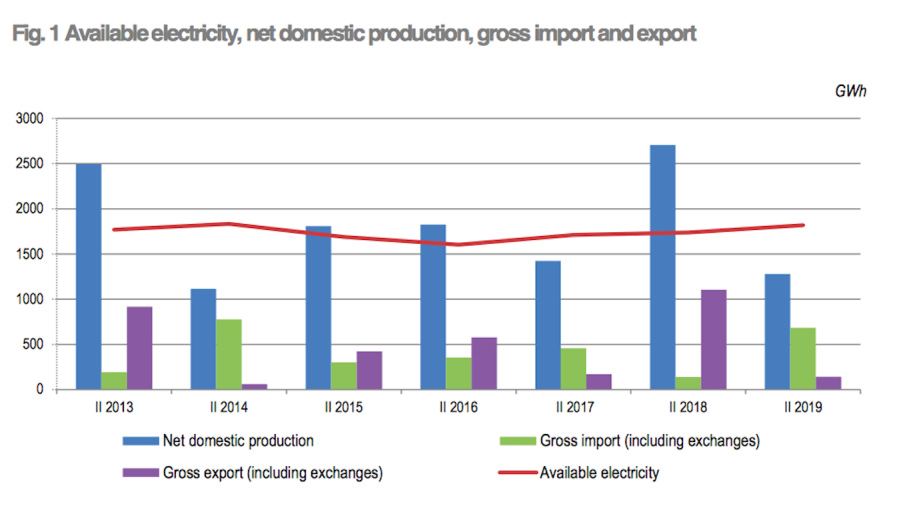 Fig. 1 Available electricity, net domestic production, gross import and export

GWh

3000
2500
2000
1500
1000
500
0

II 2013
II 2014
II 2015
II 2016
II 2017
II 2018
II 2019

Net domestic production
Gross import (including exchanges)
Gross export (including exchanges)
Available electricity